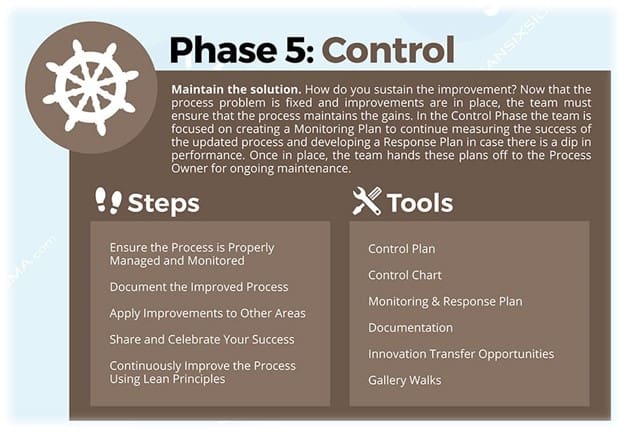 Phase 5: Control

Maintain the solution. How do you sustain the improvement? Now that the process problem is fixed and improvements are in place, the team must ensure that the process maintains the gains. In the Control Phase the team is focused on creating a Monitoring Plan to continue measuring the success of the updated process and developing a Response Plan in case there is a dip in performance. Once in place, the team hands these plans off to the Process Owner for ongoing maintenance.

Steps

Ensure the Process is Properly Managed and Monitored

Document the Improved Process

Apply Improvements to Other Areas

Share and Celebrate Your Success

Continuously Improve the Process Using Lean Principles

Tools

Control Plan

Control Chart

Monitoring & Response Plan

Documentation

Innovation Transfer Opportunities

Gallery Walks